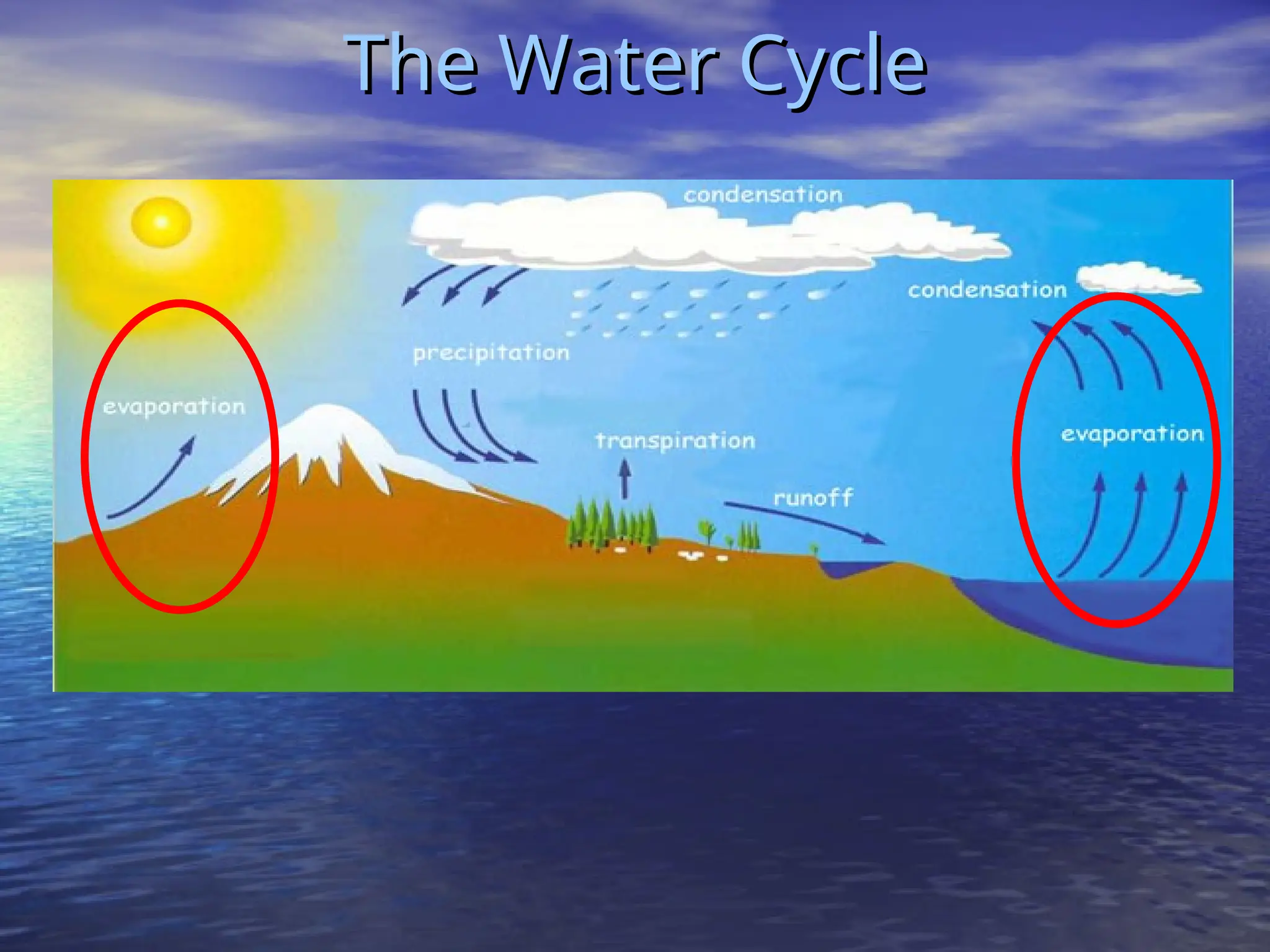 The Water Cycle

condensation

condensation

precipitation

evaporation

transpiration

evaporation

runoff